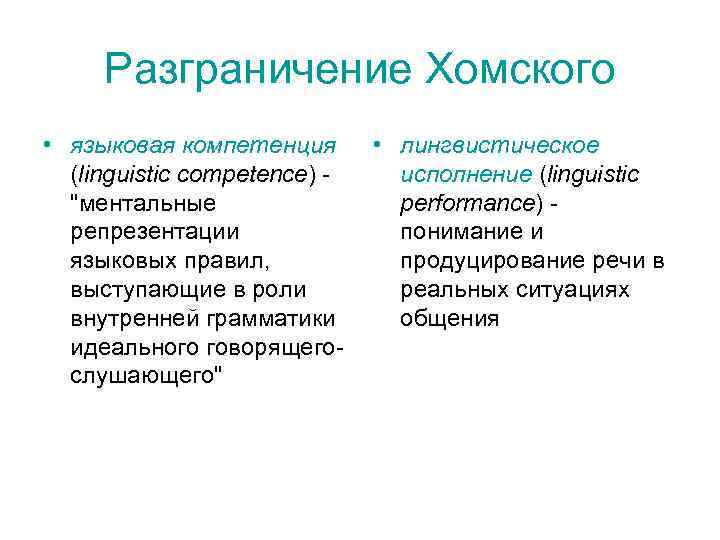 Разграничение Хомского

• языковая компетенция (linguistic competence) - "ментальные репрезентации языковых правил, выступающие в роли внутренней грамматики идеального говорящего-слушающего"

• лингвистическое исполнение (linguistic performance) - понимание и продуцирование речи в реальных ситуациях общения